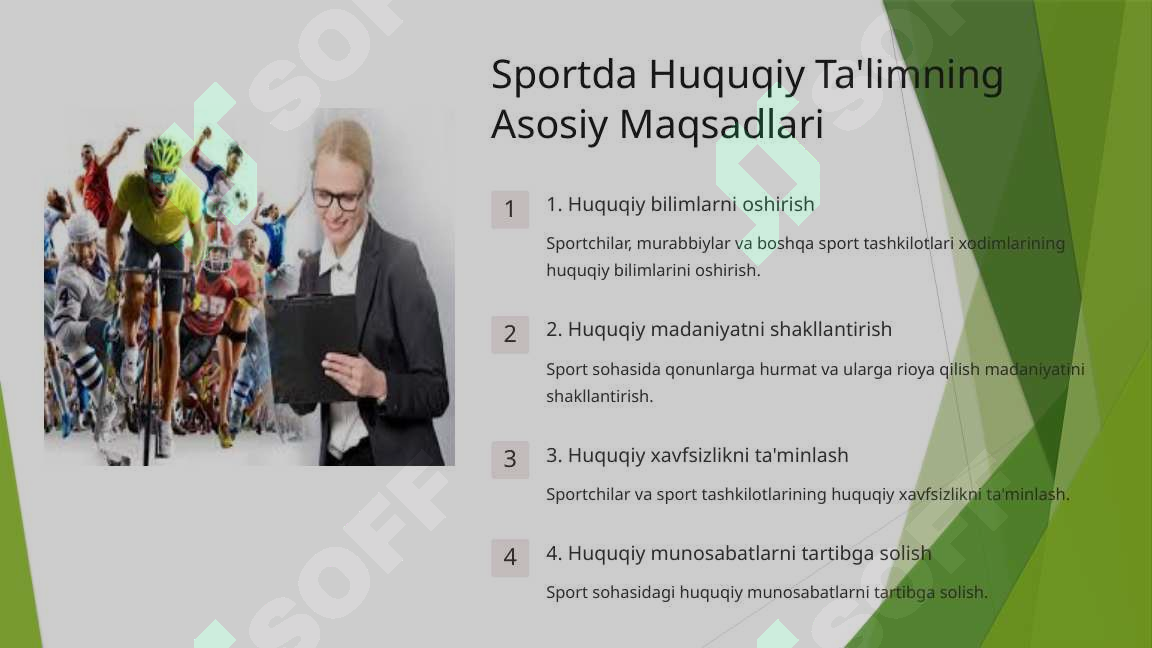 Sportda Huquqiy Ta'limning Asosiy Maqsadlari

1

1. Huquqiy bilimlarni oshirish

Sportchilar, murabbiylar va boshqa sport tashkilotlari xodimlarining huquqiy bilimlarini oshirish.

2

2. Huquqiy madaniyatni shakllantirish

Sport sohasida qonunlarga hurmat va ularga rioya qilish madaniyatini shakllantirish.

3

3. Huquqiy xavfsizlikni ta'minlash

Sportchilar va sport tashkilotlarining huquqiy xavfsizlikni ta'minlash.

4

4. Huquqiy munosabatlarni tartibga solish

Sport sohasidagi huquqiy munosabatlarni tartibga solish.

SOFF SOFF SOFF SOFF